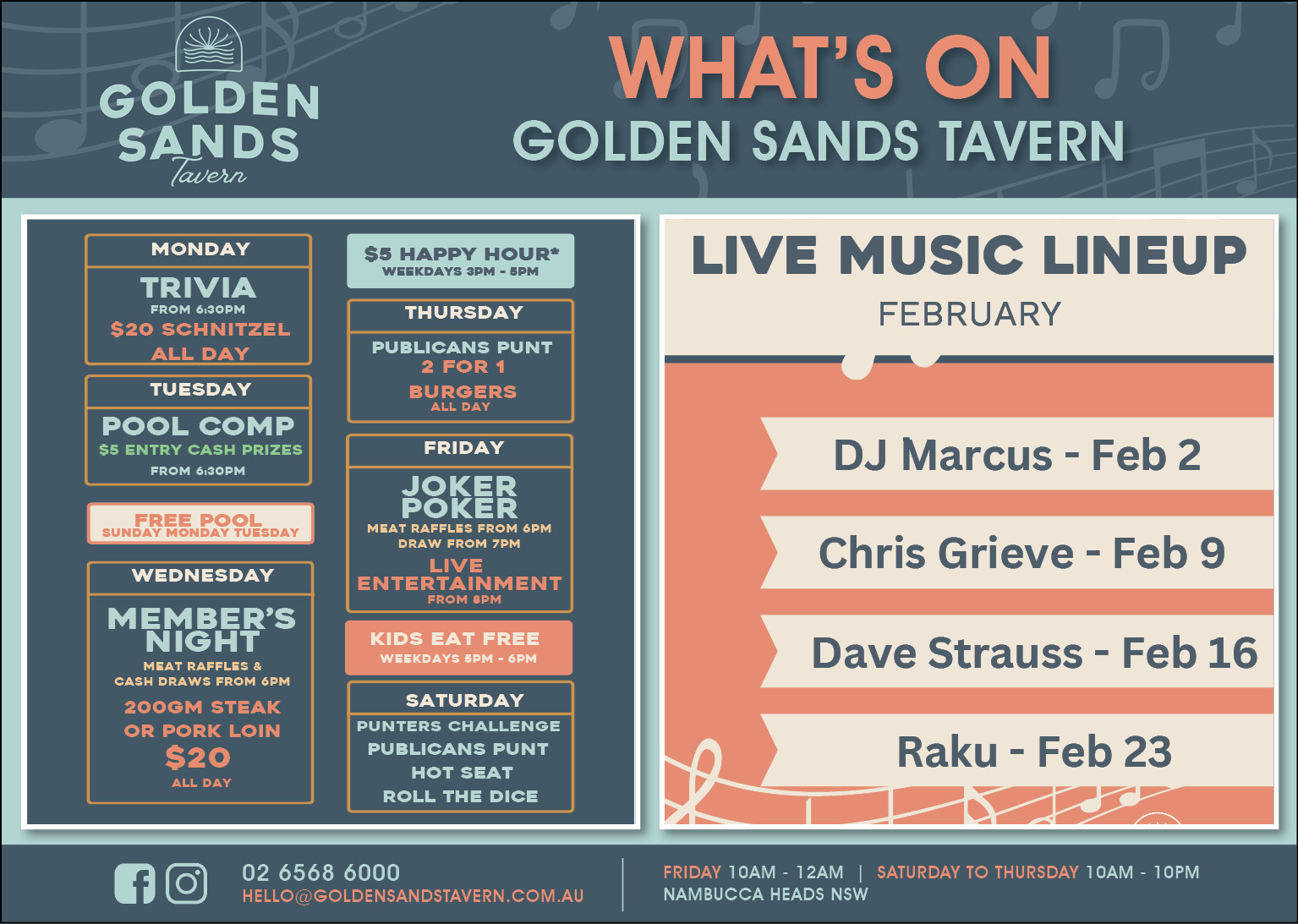 GOLDEN SANDS Tavern

WHAT'S ON
GOLDEN SANDS TAVERN

MONDAY
TRIVIA
FROM 6:30PM
$20 SCHNITZEL
ALL DAY

TUESDAY
POOL COMP
$5 ENTRY CASH PRIZES
FROM 6:30PM

FREE POOL
SUNDAY MONDAY TUESDAY

WEDNESDAY
MEMBER'S NIGHT
MEAT RAFFLES & CASH DRAWS FROM 6PM
200GM STEAK OR PORK LOIN
$20
ALL DAY

$5 HAPPY HOUR*
WEEKDAYS 3PM - 5PM

THURSDAY
PUBLICANS PUNT
2 FOR 1
BURGERS
ALL DAY

FRIDAY
JOKER POKER
MEAT RAFFLES FROM 6PM
DRAW FROM 7PM
LIVE ENTERTAINMENT
FROM 8PM

KIDS EAT FREE
WEEKDAYS 5PM - 6PM

SATURDAY
PUNTERS CHALLENGE
PUBLICANS PUNT
HOT SEAT
ROLL THE DICE

LIVE MUSIC LINEUP
FEBRUARY

DJ Marcus - Feb 2
Chris Grieve - Feb 9
Dave Strauss - Feb 16
Raku - Feb 23

02 6568 6000
HELLO@GOLDENSANDSTAVERN.COM.AU

FRIDAY 10AM - 12AM | SATURDAY TO THURSDAY 10AM - 10PM
NAMBUCCA HEADS NSW